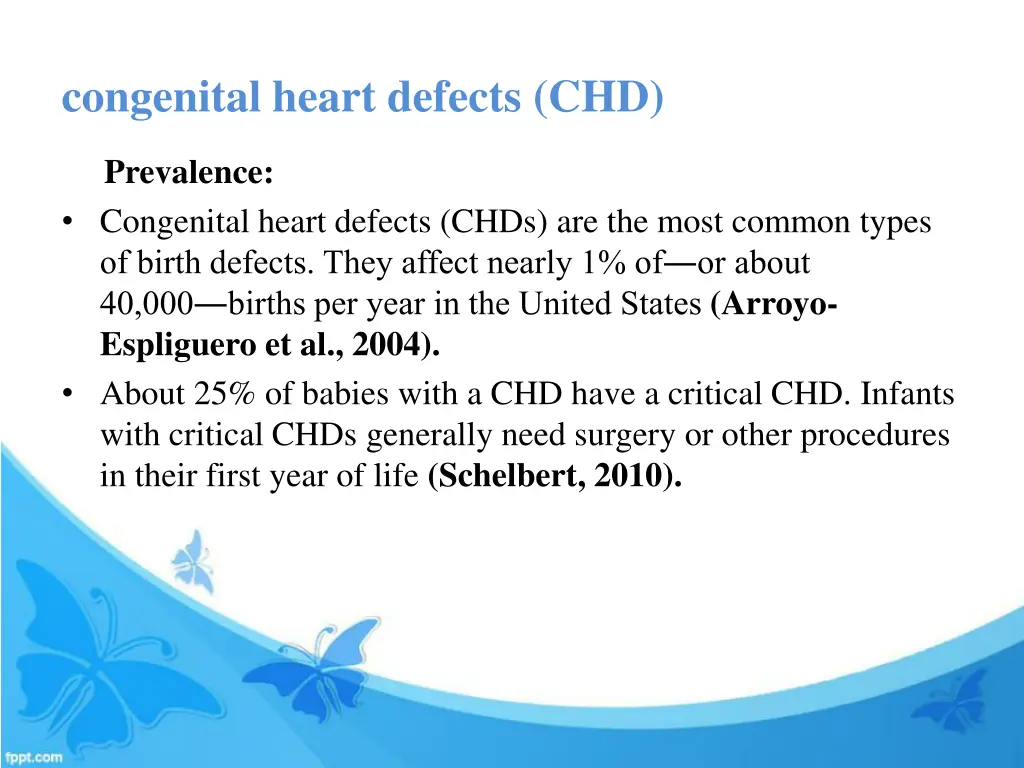 congenital heart defects (CHD)

Prevalence:

• Congenital heart defects (CHDs) are the most common types of birth defects. They affect nearly 1% of—or about 40,000—births per year in the United States (Arroyo-Espliguero et al., 2004).
• About 25% of babies with a CHD have a critical CHD. Infants with critical CHDs generally need surgery or other procedures in their first year of life (Schelbert, 2010).

fppt.com